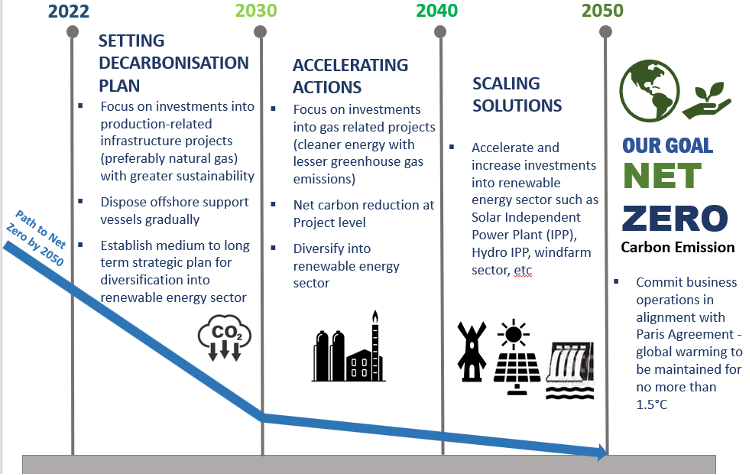 2022

2030

2040

2050

SETTING DECARBONISATION PLAN

▪ Focus on investments into production-related infrastructure projects (preferably natural gas) with greater sustainability

▪ Dispose offshore support vessels gradually

▪ Establish medium to long term strategic plan for diversification into renewable energy sector

Path to Net Zero by 2050

$CO_2$

ACCELERATING ACTIONS

▪ Focus on investments into gas related projects (cleaner energy with lesser greenhouse gas emissions)

▪ Net carbon reduction at Project level

▪ Diversify into renewable energy sector

SCALING SOLUTIONS

▪ Accelerate and increase investments into renewable energy sector such as Solar Independent Power Plant (IPP), Hydro IPP, windfarm sector, etc

OUR GOAL
NET
ZERO
Carbon Emission

▪ Commit business operations in alignment with Paris Agreement - global warming to be maintained for no more than 1.5°C